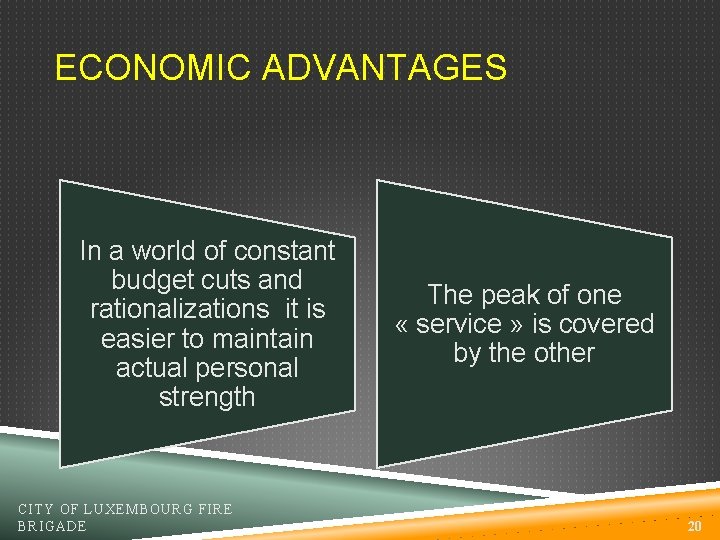 ECONOMIC ADVANTAGES

In a world of constant budget cuts and rationalizations it is easier to maintain actual personal strength

The peak of one « service » is covered by the other

CITY OF LUXEMBOURG FIRE BRIGADE

20